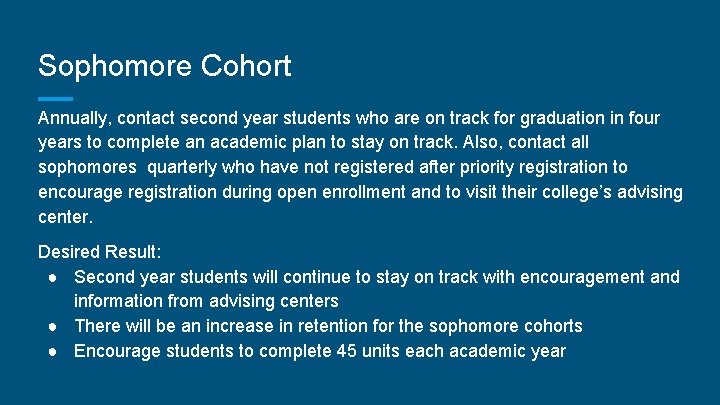 Sophomore Cohort

Annually, contact second year students who are on track for graduation in four years to complete an academic plan to stay on track. Also, contact all sophomores  quarterly who have not registered after priority registration to encourage registration during open enrollment and to visit their college's advising center.

Desired Result:
● Second year students will continue to stay on track with encouragement and information from advising centers
● There will be an increase in retention for the sophomore cohorts
● Encourage students to complete 45 units each academic year